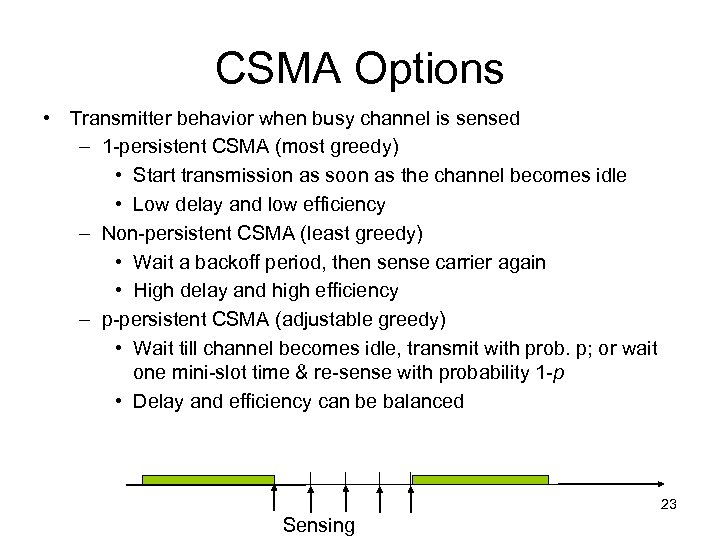 CSMA Options

• Transmitter behavior when busy channel is sensed
  – 1-persistent CSMA (most greedy)
    • Start transmission as soon as the channel becomes idle
    • Low delay and low efficiency
  – Non-persistent CSMA (least greedy)
    • Wait a backoff period, then sense carrier again
    • High delay and high efficiency
  – p-persistent CSMA (adjustable greedy)
    • Wait till channel becomes idle, transmit with prob. p; or wait one mini-slot time & re-sense with probability 1-$p$
    • Delay and efficiency can be balanced

Sensing

23